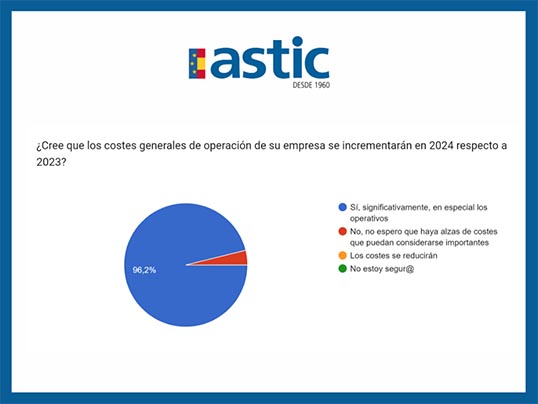 astic
DESDE 1960

¿Cree que los costes generales de operación de su empresa se incrementarán en 2024 respecto a 2023?

96,2%

Sí, significativamente, en especial los operativos
No, no espero que haya alzas de costes que puedan considerarse importantes
Los costes se reducirán
No estoy segur@